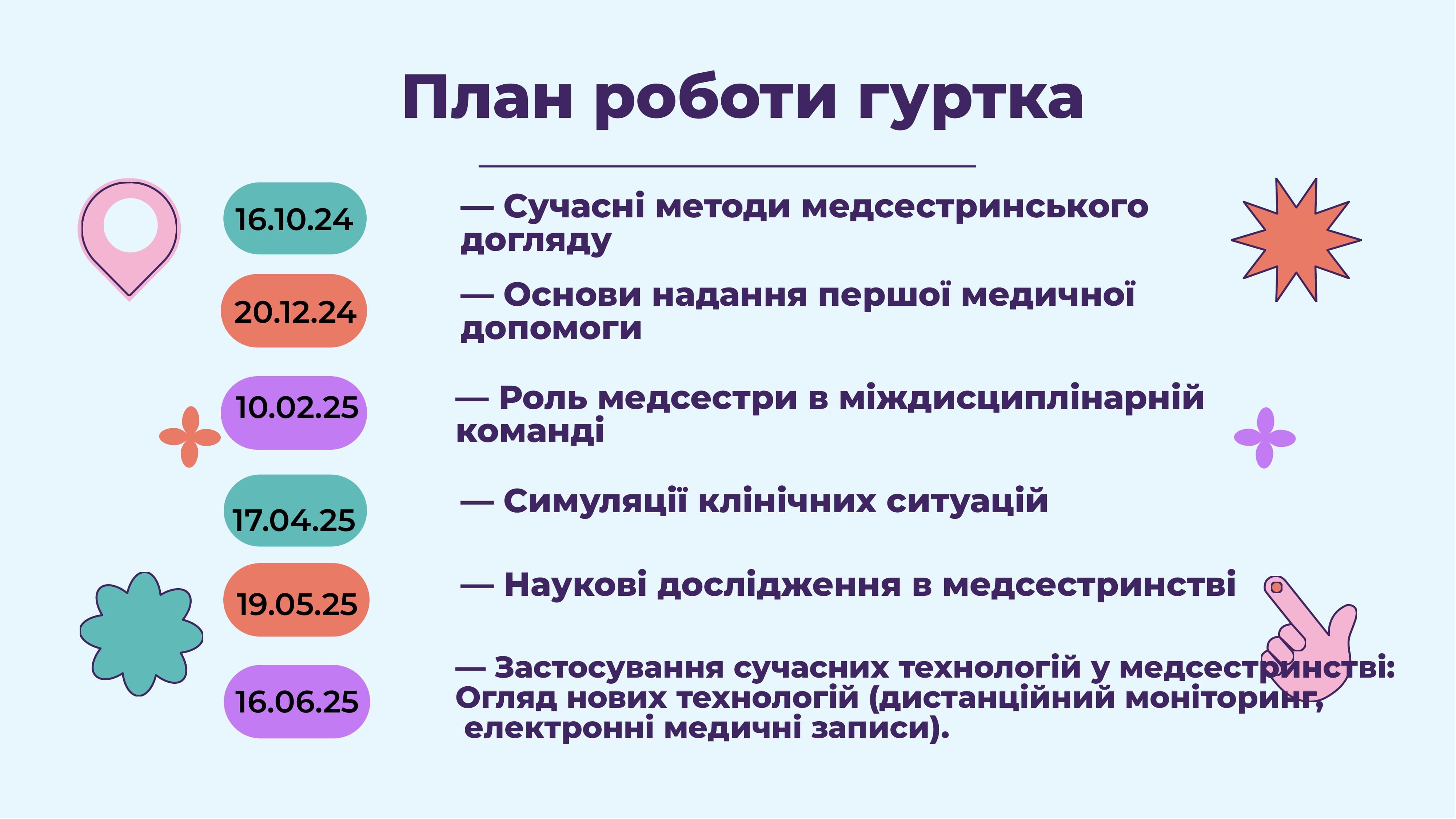 План роботи гуртка

16.10.24

— Сучасні методи медсестринського догляду

20.12.24

— Основи надання першої медичної допомоги

10.02.25

— Роль медсестри в міждисциплінарній команді

17.04.25

— Симуляції клінічних ситуацій

19.05.25

— Наукові дослідження в медсестринстві

16.06.25

— Застосування сучасних технологій у медсестринстві: Огляд нових технологій (дистанційний моніторинг, електронні медичні записи).